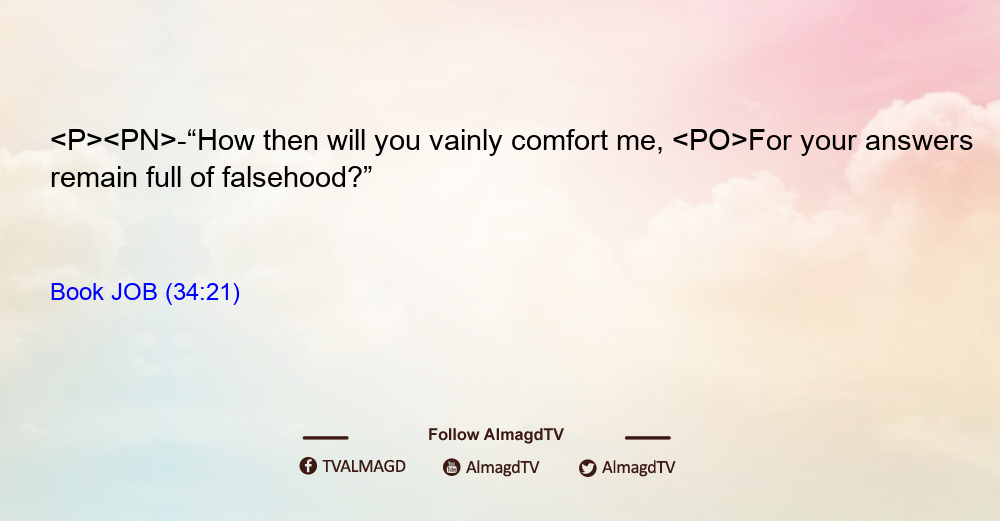 <P><PN>-“How then will you vainly comfort me, <PO>For your answers remain full of falsehood?”

Book JOB (34:21)

Follow AlmagdTV

TVALMAGD AlmagdTV AlmagdTV